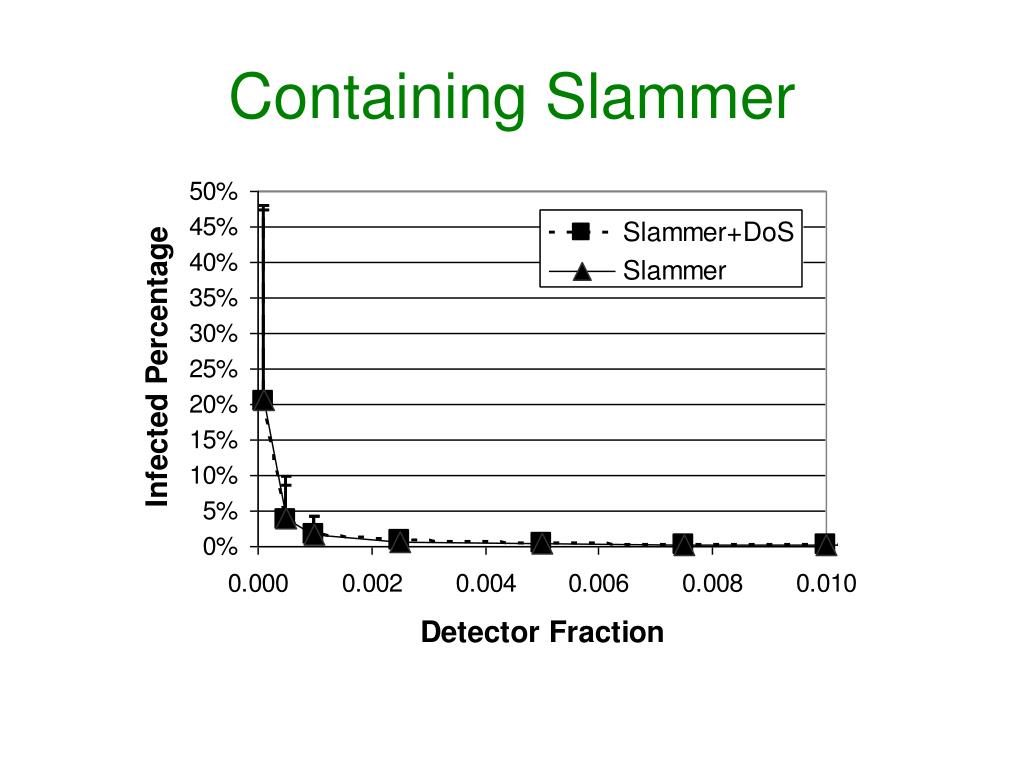 Containing Slammer

Infected Percentage

50%
45%
40%
35%
30%
25%
20%
15%
10%
5%
0%

Slammer+DoS
Slammer

0.000
0.002
0.004
0.006
0.008
0.010

Detector Fraction